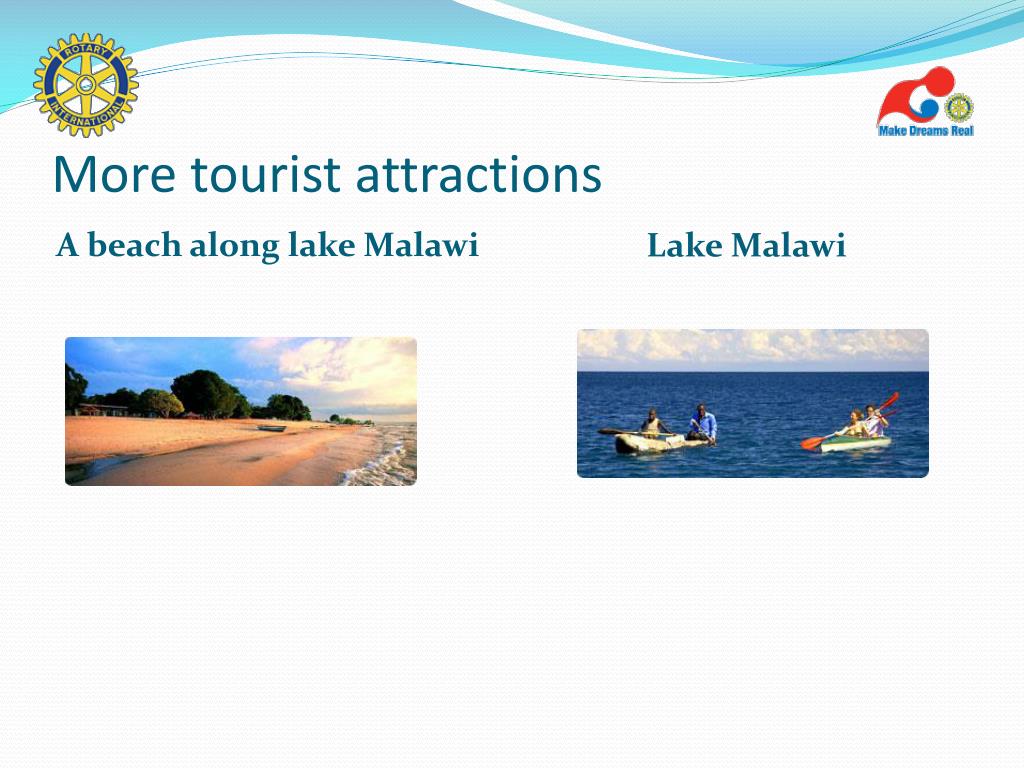 ROTARY INTERNATIONAL

Make Dreams Real

More tourist attractions

A beach along lake Malawi

Lake Malawi